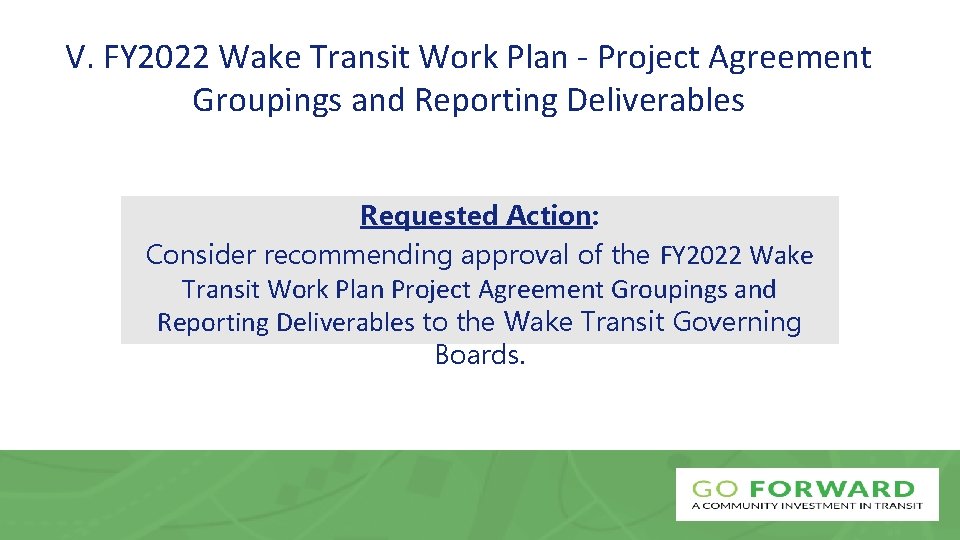 V. FY2022 Wake Transit Work Plan - Project Agreement Groupings and Reporting Deliverables

Requested Action:
Consider recommending approval of the FY2022 Wake Transit Work Plan Project Agreement Groupings and Reporting Deliverables to the Wake Transit Governing Boards.

GO FORWARD
A COMMUNITY INVESTMENT IN TRANSIT